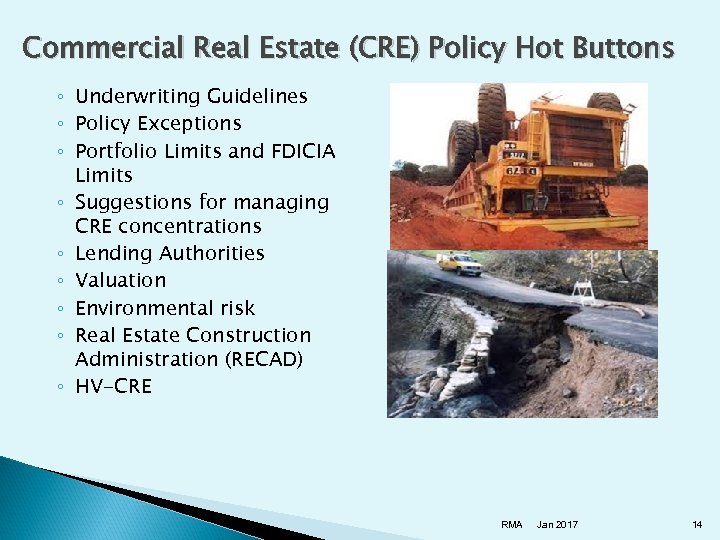 Commercial Real Estate (CRE) Policy Hot Buttons

◦ Underwriting Guidelines
◦ Policy Exceptions
◦ Portfolio Limits and FDICIA Limits
◦ Suggestions for managing CRE concentrations
◦ Lending Authorities
◦ Valuation
◦ Environmental risk
◦ Real Estate Construction Administration (RECAD)
◦ HV-CRE

RMA Jan 2017 14